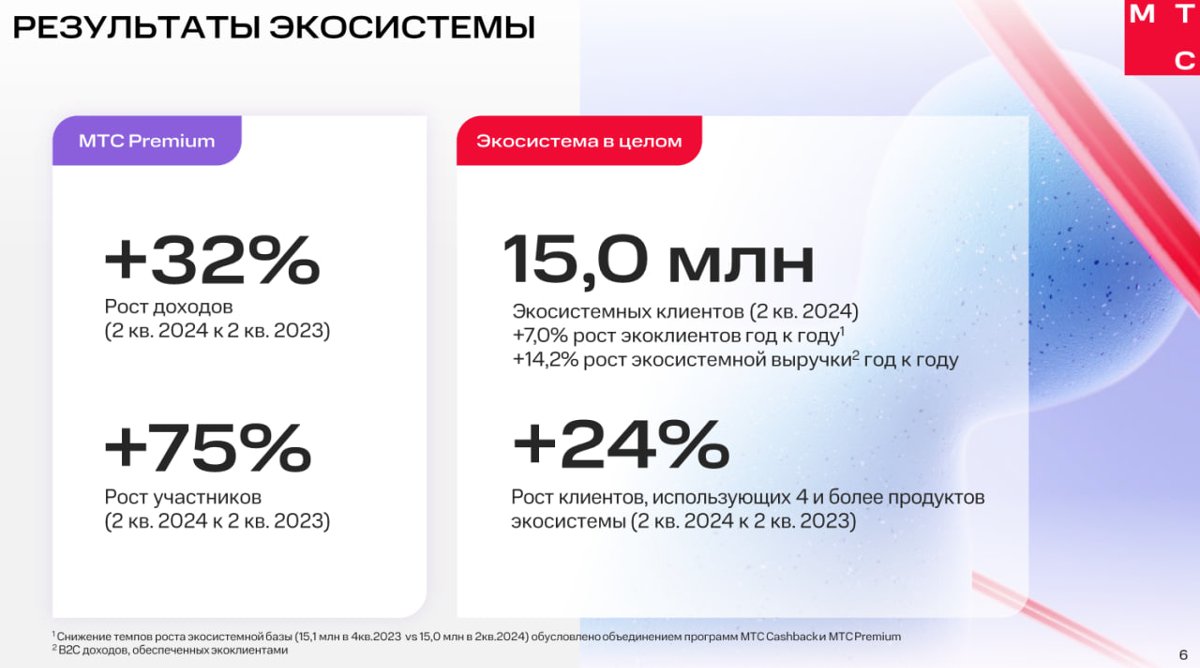 РЕЗУЛЬТАТЫ ЭКОСИСТЕМЫ

М Т С

МТС Premium

+32%
Рост доходов
(2 кв. 2024 к 2 кв. 2023)

+75%
Рост участников
(2 кв. 2024 к 2 кв. 2023)

Экосистема в целом

15,0 млн
Экосистемных клиентов (2 кв. 2024)
+7,0% рост экоклиентов год к году$^1$
+14,2% рост экосистемной выручки$^2$ год к году

+24%
Рост клиентов, использующих 4 и более продуктов экосистемы (2 кв. 2024 к 2 кв. 2023)

$^1$ Снижение темпов роста экосистемной базы (15,1 млн в 4кв.2023 vs 15,0 млн в 2кв.2024) обусловлено объединением программ МТС Cashback и МТС Premium
$^2$ B2C доходов, обеспеченных экоклиентами

6